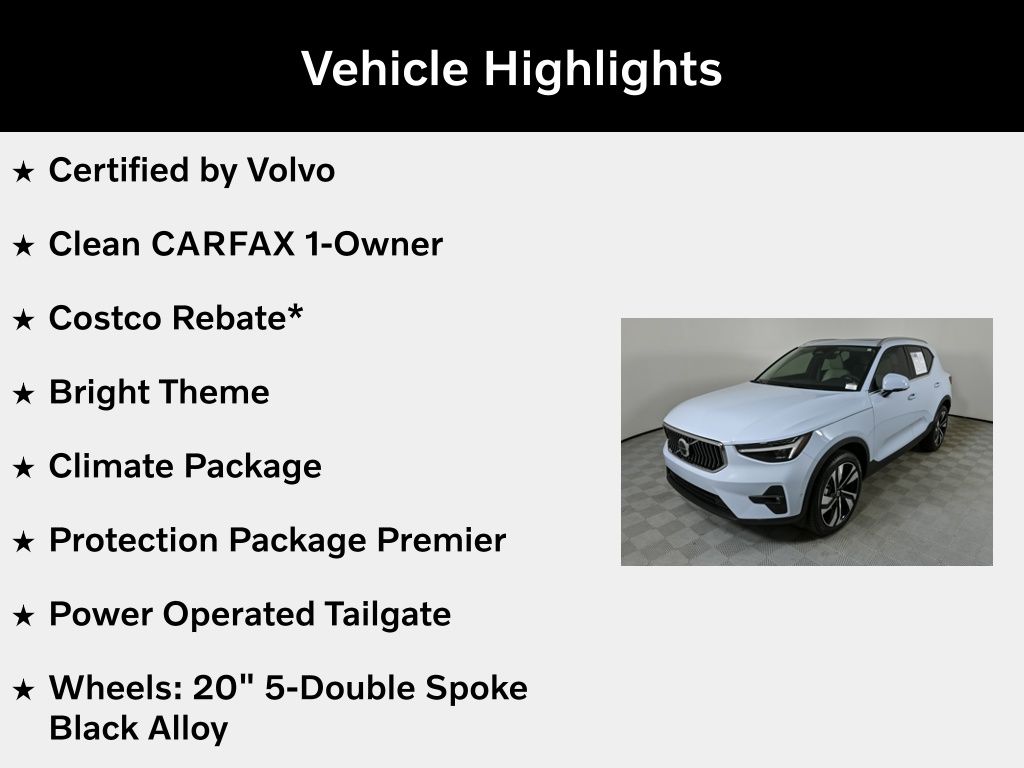 Vehicle Highlights

★ Certified by Volvo

★ Clean CARFAX 1-Owner

★ Costco Rebate*

★ Bright Theme

★ Climate Package

★ Protection Package Premier

★ Power Operated Tailgate

★ Wheels: 20" 5-Double Spoke Black Alloy